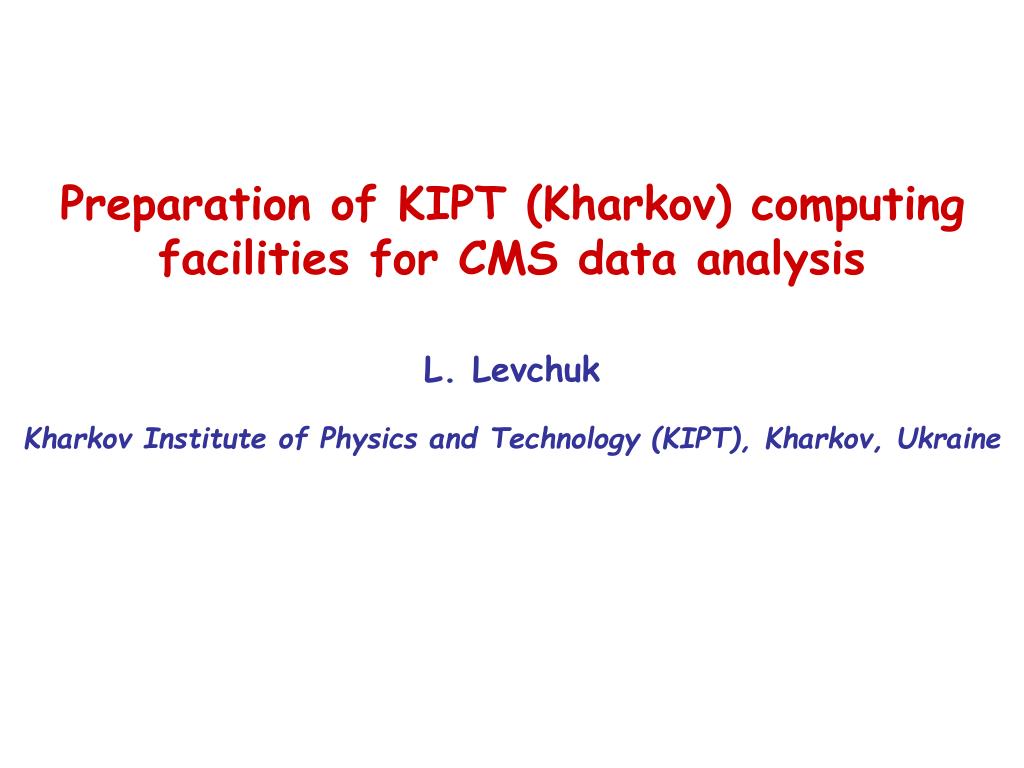 Preparation of KIPT (Kharkov) computing facilities for CMS data analysis

L. Levchuk

Kharkov Institute of Physics and Technology (KIPT), Kharkov, Ukraine